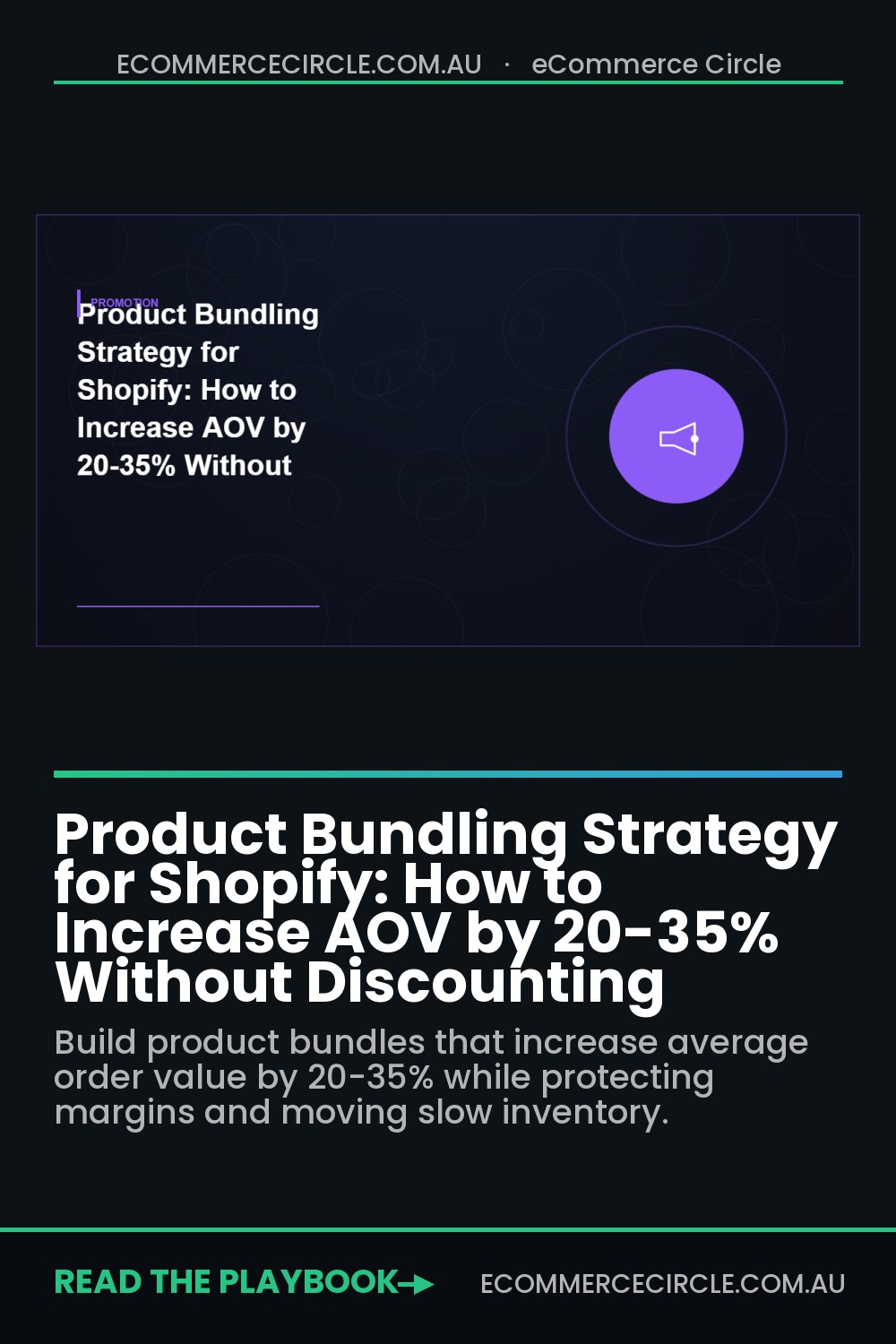 ECOMMERCECIRCLE.COM.AU · eCommerce Circle

PROMOTION

Product Bundling Strategy for Shopify: How to Increase AOV by 20-35% Without

Product Bundling Strategy for Shopify: How to Increase AOV by 20-35% Without Discounting

Build product bundles that increase average order value by 20-35% while protecting margins and moving slow inventory.

READ THE PLAYBOOK→

ECOMMERCECIRCLE.COM.AU